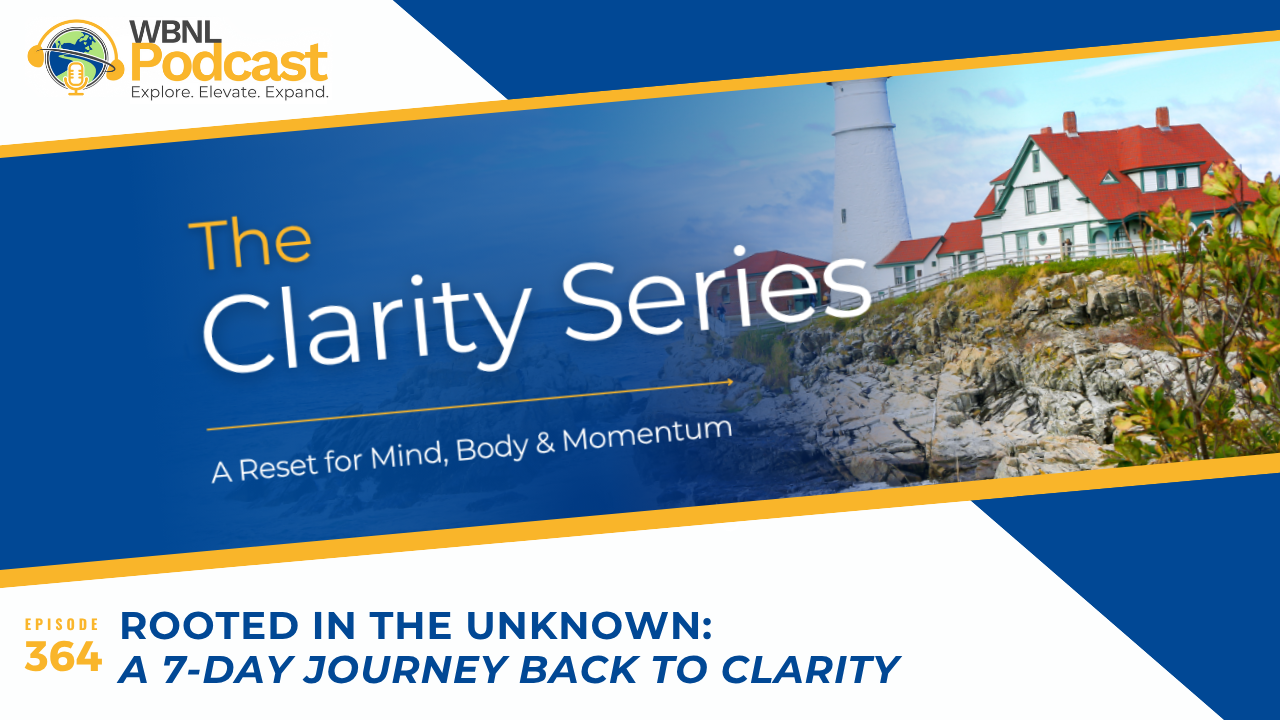 WBNL Podcast
Explore. Elevate. Expand.

The Clarity Series

A Reset for Mind, Body & Momentum

EPISODE 364
ROOTED IN THE UNKNOWN:
A 7-DAY JOURNEY BACK TO CLARITY